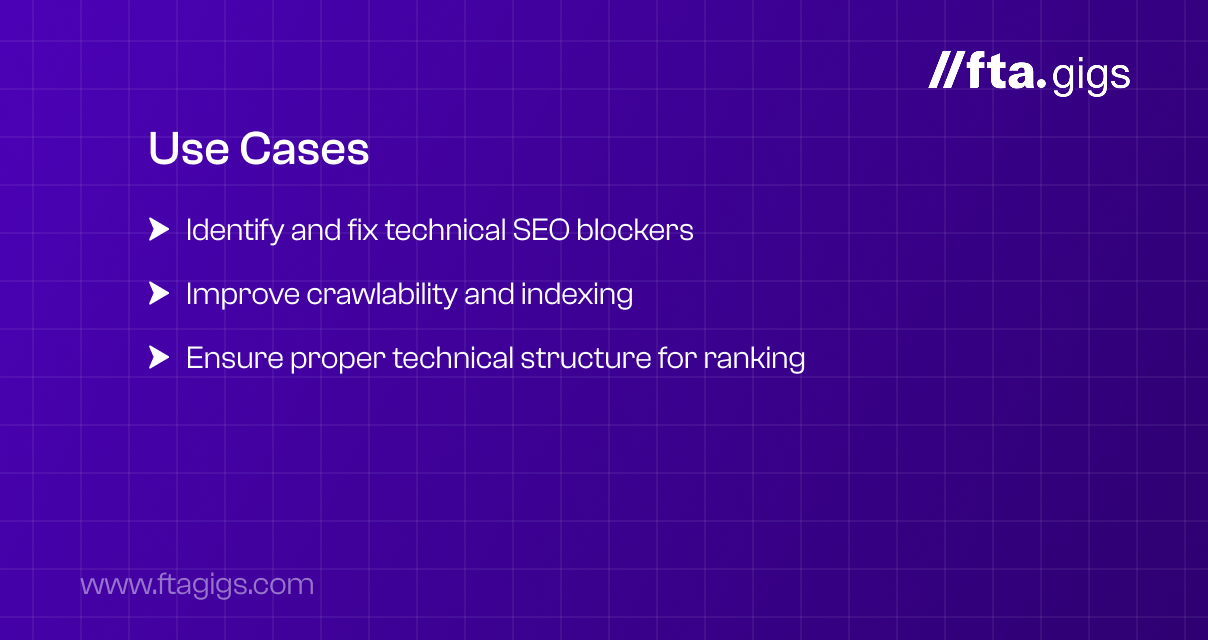 //fta.gigs

Use Cases

Identify and fix technical SEO blockers

Improve crawlability and indexing

Ensure proper technical structure for ranking

www.ftagigs.com